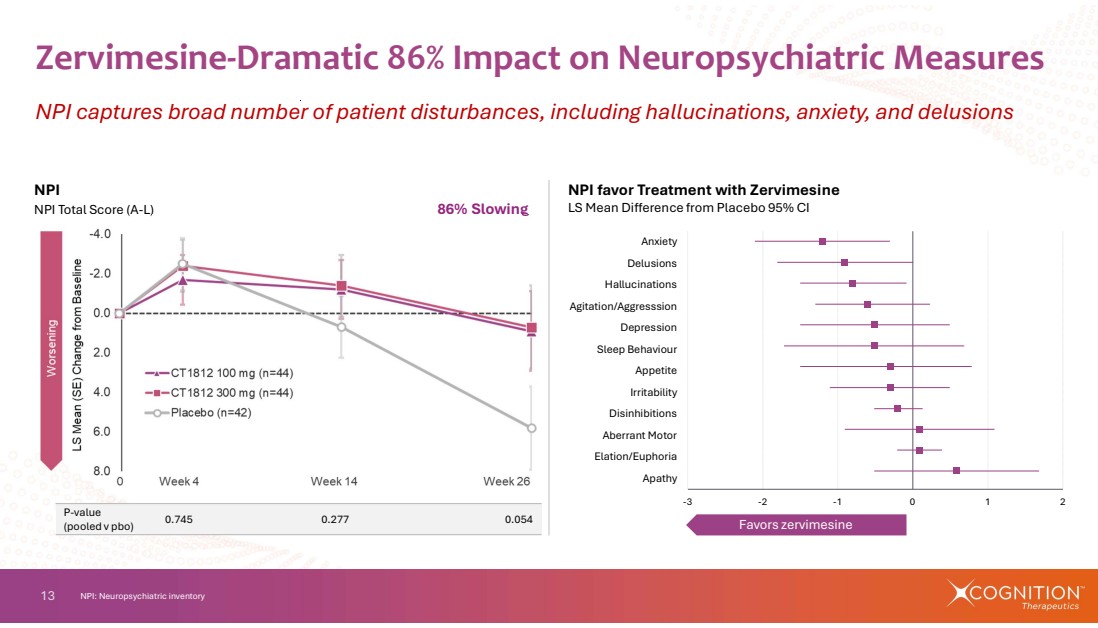 Zervimesine-Dramatic 86% Impact on Neuropsychiatric Measures

NPI captures broad number of patient disturbances, including hallucinations, anxiety, and delusions

NPI
NPI Total Score (A-L)

86% Slowing

Worsening

LS Mean (SE) Change from Baseline

-4.0
-2.0
0.0
2.0
4.0
6.0
8.0

CT1812 100 mg (n=44)
CT1812 300 mg (n=44)
Placebo (n=42)

0
Week 4
Week 14
Week 26

| P-value (pooled v pbo) | 0.745 | 0.277 | 0.054 |
|---|---|---|---|

NPI favor Treatment with Zervimesine
LS Mean Difference from Placebo 95% CI

Anxiety
Delusions
Hallucinations
Agitation/Aggresssion
Depression
Sleep Behaviour
Appetite
Irritability
Disinhibitions
Aberrant Motor
Elation/Euphoria
Apathy

-3
-2
-1
0
1
2

Favors zervimesine

13
NPI: Neuropsychiatric inventory

COGNITION™
Therapeutics